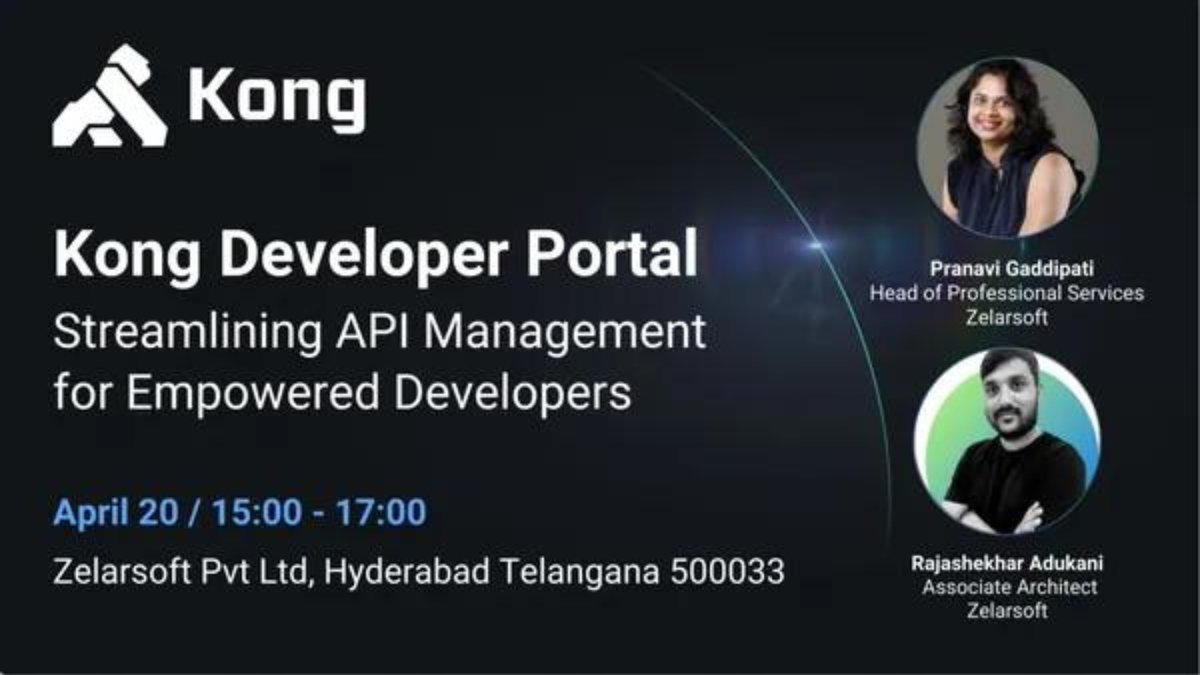 Kong

Kong Developer Portal
Streamlining API Management for Empowered Developers

April 20 / 15:00 - 17:00
Zelarsoft Pvt Ltd, Hyderabad Telangana 500033

Pranavi Gaddipati
Head of Professional Services
Zelarsoft

Rajashekhar Adukani
Associate Architect
Zelarsoft